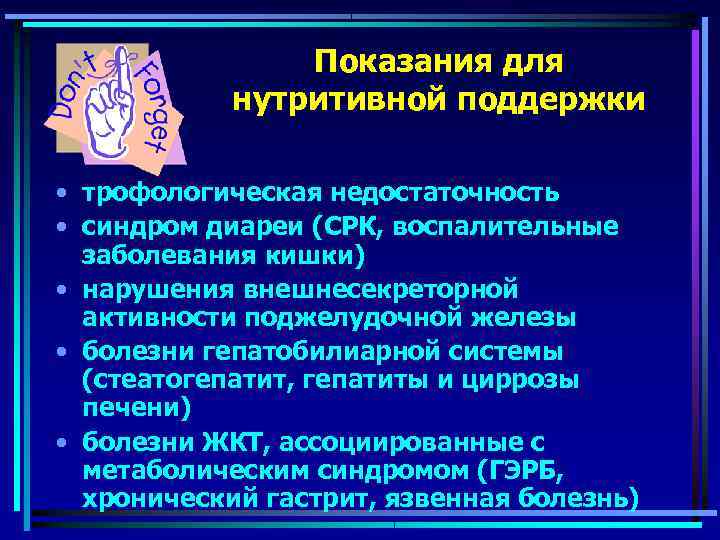 Don't Forget

Показания для нутритивной поддержки

• трофологическая недостаточность
• синдром диареи (СРК, воспалительные заболевания кишки)
• нарушения внешнесекреторной активности поджелудочной железы
• болезни гепатобилиарной системы (стеатогепатит, гепатиты и циррозы печени)
• болезни ЖКТ, ассоциированные с метаболическим синдромом (ГЭРБ, хронический гастрит, язвенная болезнь)